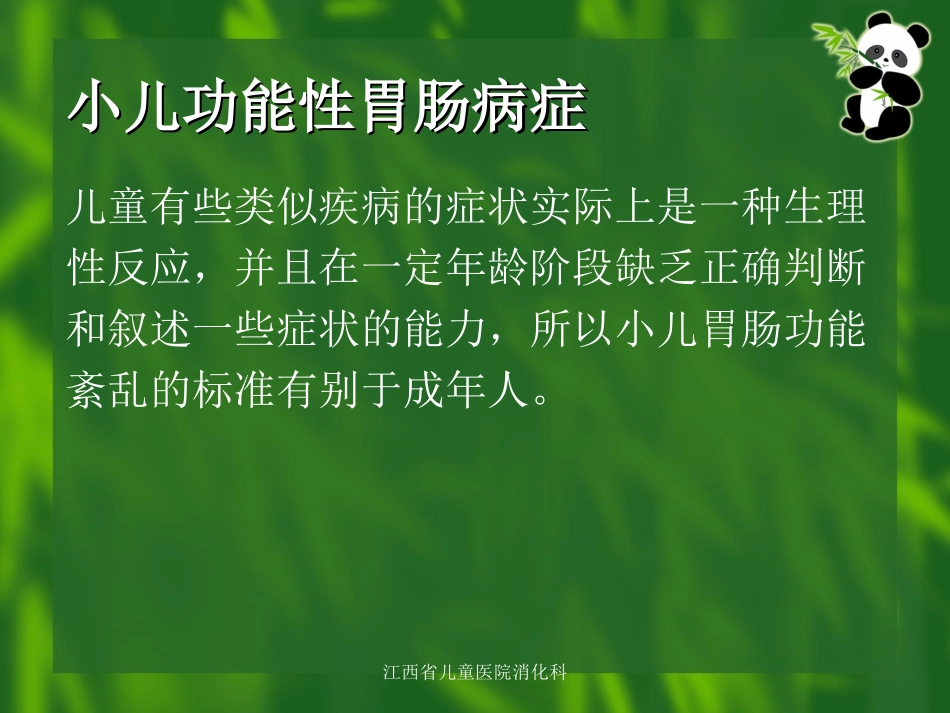 小儿功能性胃肠病症

儿童有些类似疾病的症状实际上是一种生理性反应，并且在一定年龄阶段缺乏正确判断和叙述一些症状的能力，所以小儿胃肠功能紊乱的标准有别于成年人。

江西省儿童医院消化科